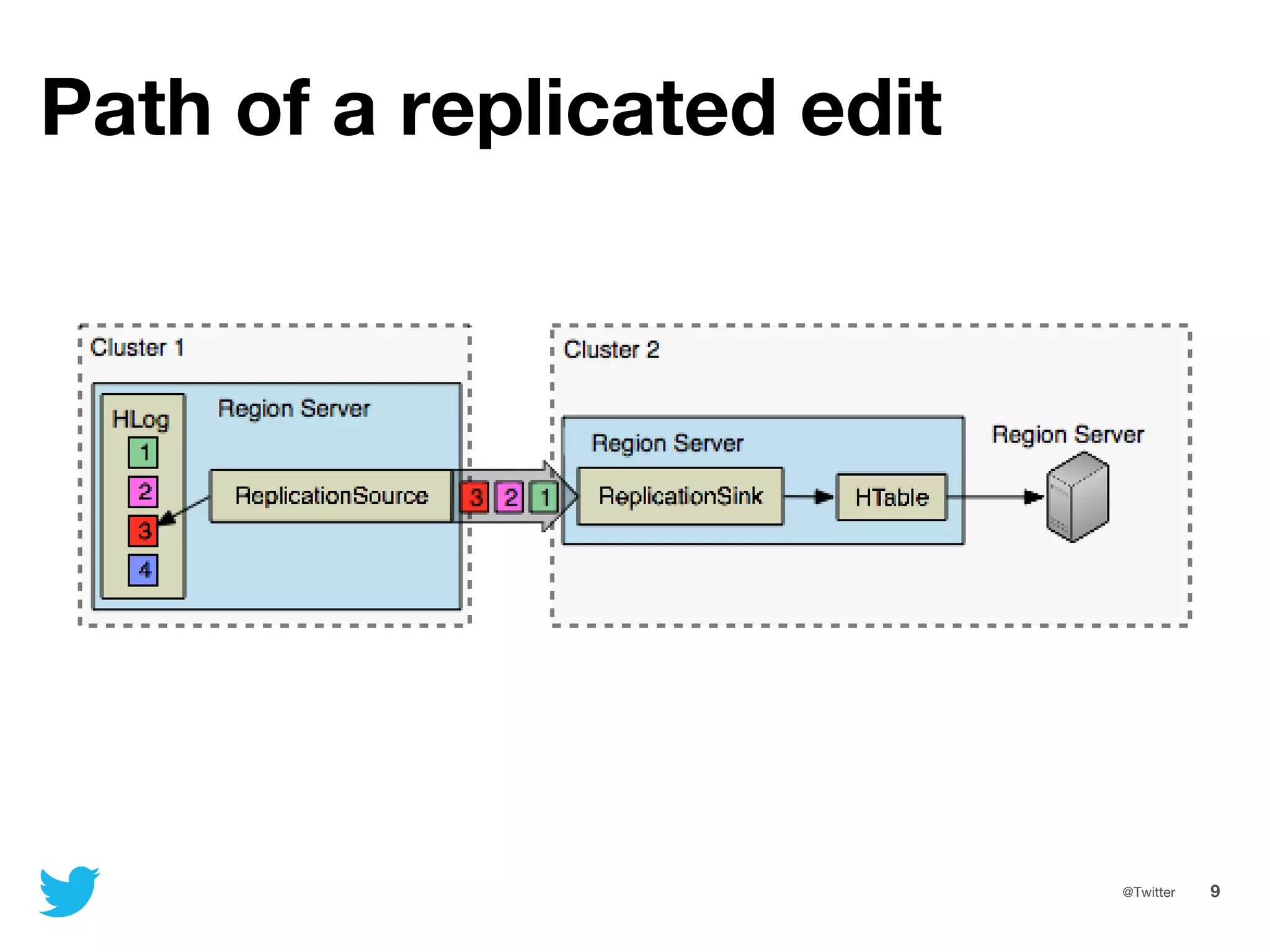 Path of a replicated edit

Cluster 1

HLog
1
2
3
4

Region Server

ReplicationSource

3 2 1

Cluster 2

Region Server

ReplicationSink

HTable

Region Server

@Twitter 9